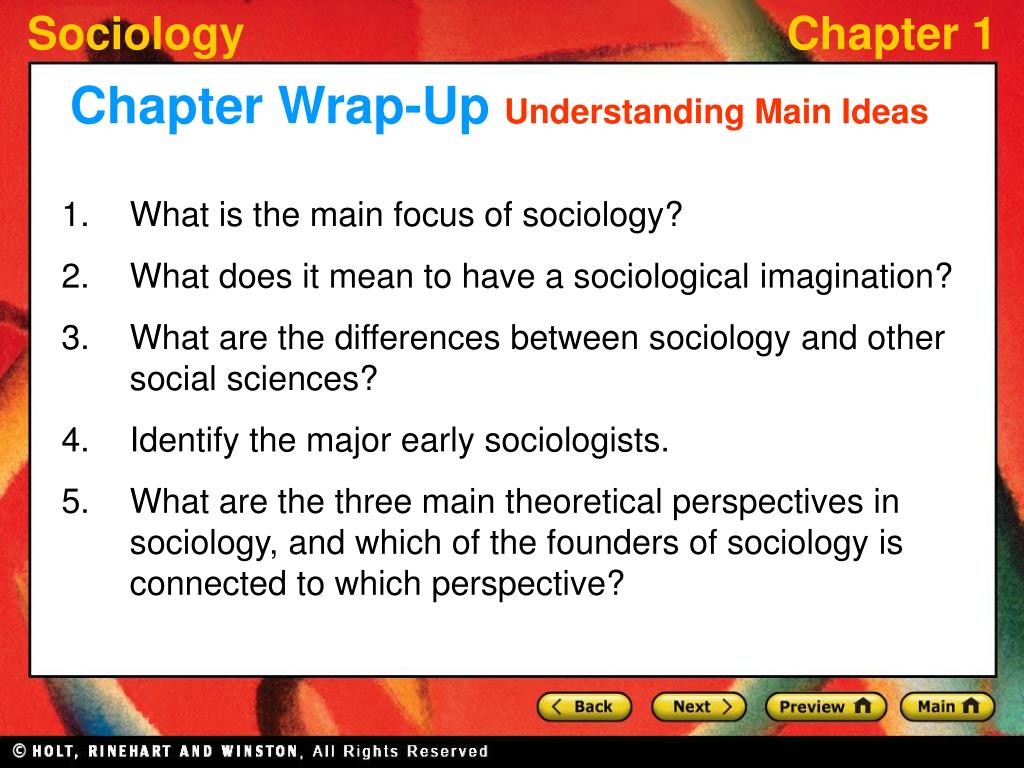 Sociology

Chapter 1

Chapter Wrap-Up Understanding Main Ideas

1. What is the main focus of sociology?

2. What does it mean to have a sociological imagination?

3. What are the differences between sociology and other social sciences?

4. Identify the major early sociologists.

5. What are the three main theoretical perspectives in sociology, and which of the founders of sociology is connected to which perspective?

Back Next Preview Main

© HOLT, RINEHART AND WINSTON, All Rights Reserved